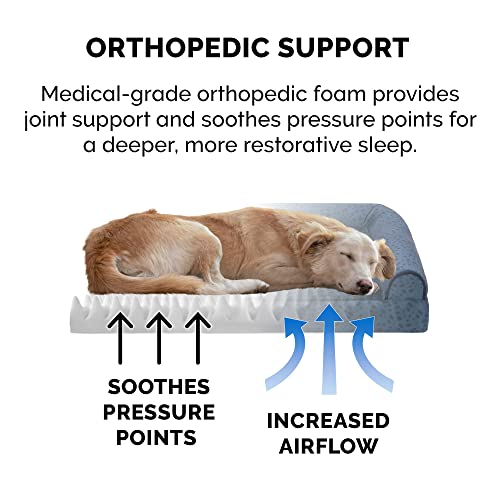 ORTHOPEDIC SUPPORT

Medical-grade orthopedic foam provides joint support and soothes pressure points for a deeper, more restorative sleep.

SOOTHES PRESSURE POINTS

INCREASED AIRFLOW